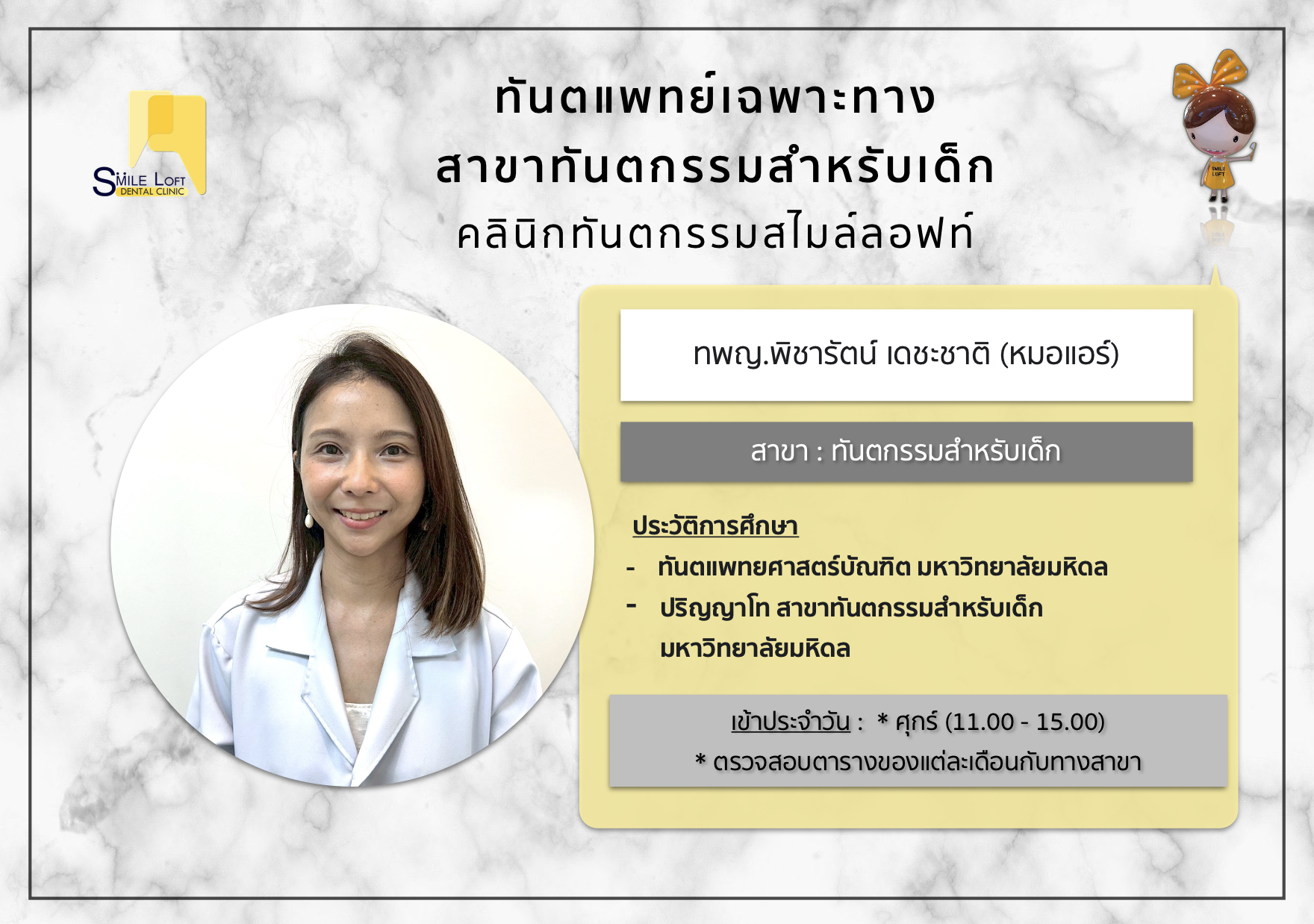 SMILE LOFT
DENTAL CLINIC

ทันตแพทย์เฉพาะทาง
สาขาทันตกรรมสำหรับเด็ก
คลินิกทันตกรรมสไมล์ลอฟท์

SMILE LOFT

ทพญ.พิชารัตน์ เดชะชาติ (หมอแอร์)

สาขา : ทันตกรรมสำหรับเด็ก

ประวัติการศึกษา
- ทันตแพทยศาสตร์บัณฑิต มหาวิทยาลัยมหิดล
- ปริญญาโท สาขาทันตกรรมสำหรับเด็ก มหาวิทยาลัยมหิดล

เข้าประจำวัน : * ศุกร์ (11.00 - 15.00)
* ตรวจสอบตารางของแต่ละเดือนกับทางสาขา